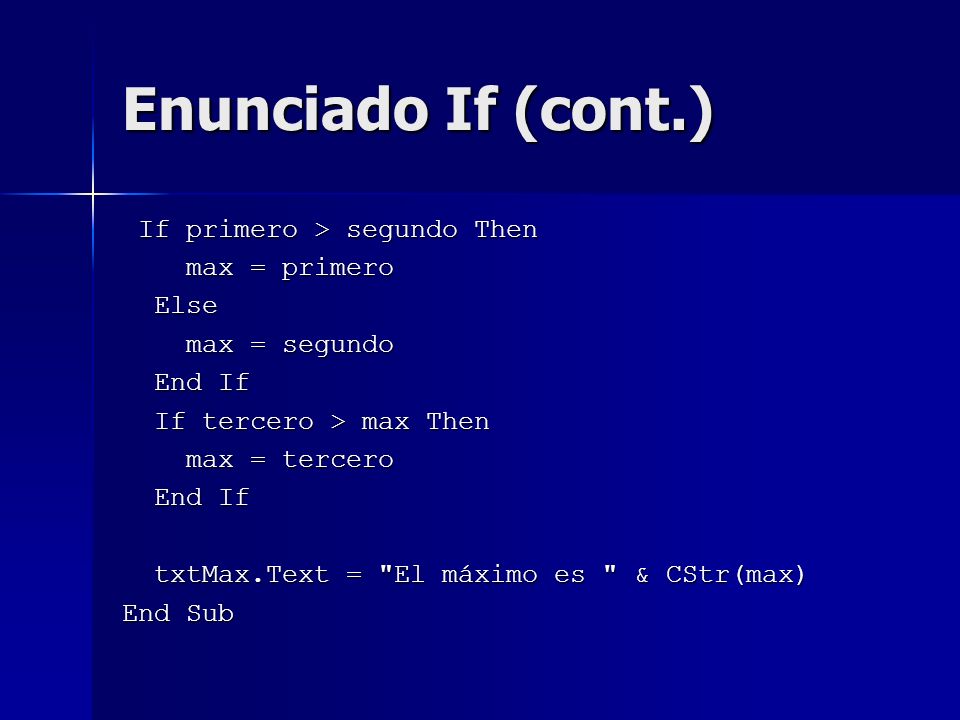 Enunciado If (cont.)

If primero > segundo Then
  max = primero
Else
  max = segundo
End If
If tercero > max Then
  max = tercero
End If

txtMax.Text = "El máximo es " & CStr(max)
End Sub